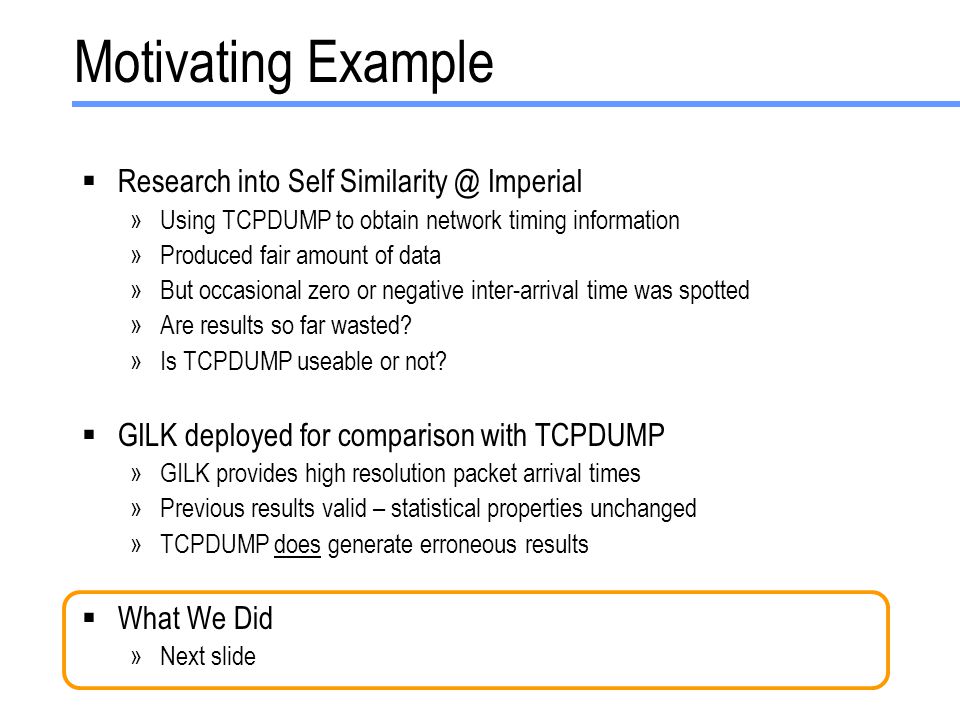 Motivating Example

▪ Research into Self Similarity @ Imperial
» Using TCPDUMP to obtain network timing information
» Produced fair amount of data
» But occasional zero or negative inter-arrival time was spotted
» Are results so far wasted?
» Is TCPDUMP useable or not?

▪ GILK deployed for comparison with TCPDUMP
» GILK provides high resolution packet arrival times
» Previous results valid – statistical properties unchanged
» TCPDUMP does generate erroneous results

▪ What We Did
» Next slide